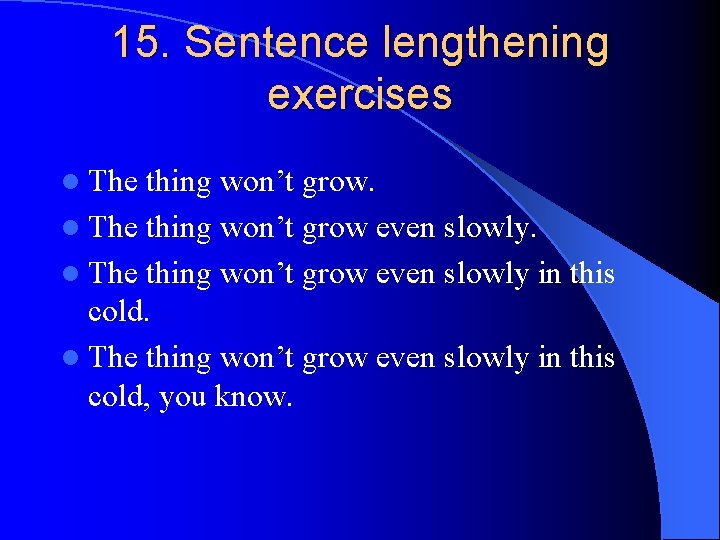 15. Sentence lengthening exercises

- The thing won’t grow.
- The thing won’t grow even slowly.
- The thing won’t grow even slowly in this cold.
- The thing won’t grow even slowly in this cold, you know.